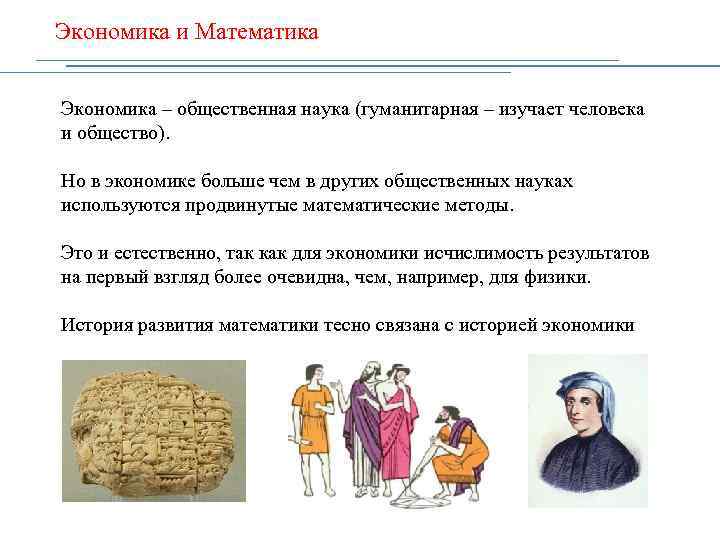 Экономика и Математика

Экономика – общественная наука (гуманитарная – изучает человека и общество).

Но в экономике больше чем в других общественных науках используются продвинутые математические методы.

Это и естественно, так как для экономики исчислимость результатов на первый взгляд более очевидна, чем, например, для физики.

История развития математики тесно связана с историей экономики